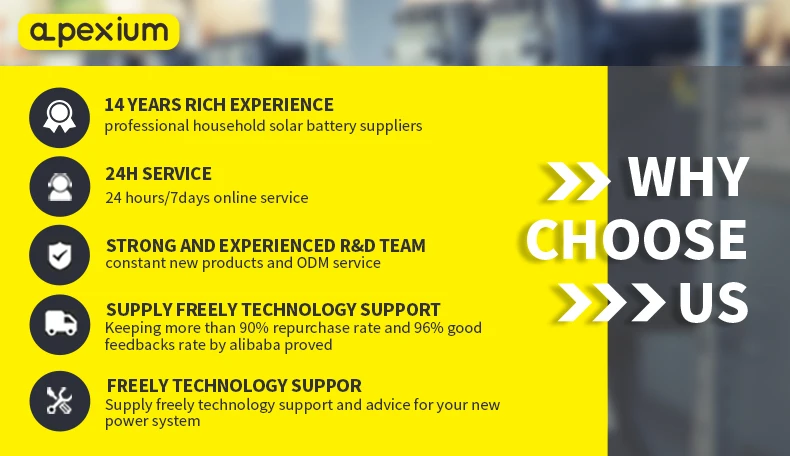 apexium

14 YEARS RICH EXPERIENCE
professional household solar battery suppliers

24H SERVICE
24 hours/7days online service

STRONG AND EXPERIENCED R&D TEAM
constant new products and ODM service

SUPPLY FREELY TECHNOLOGY SUPPORT
Keeping more than 90% repurchase rate and 96% good feedbacks rate by alibaba proved

FREELY TECHNOLOGY SUPPOR
Supply freely technology support and advice for your new power system

WHY CHOOSE US